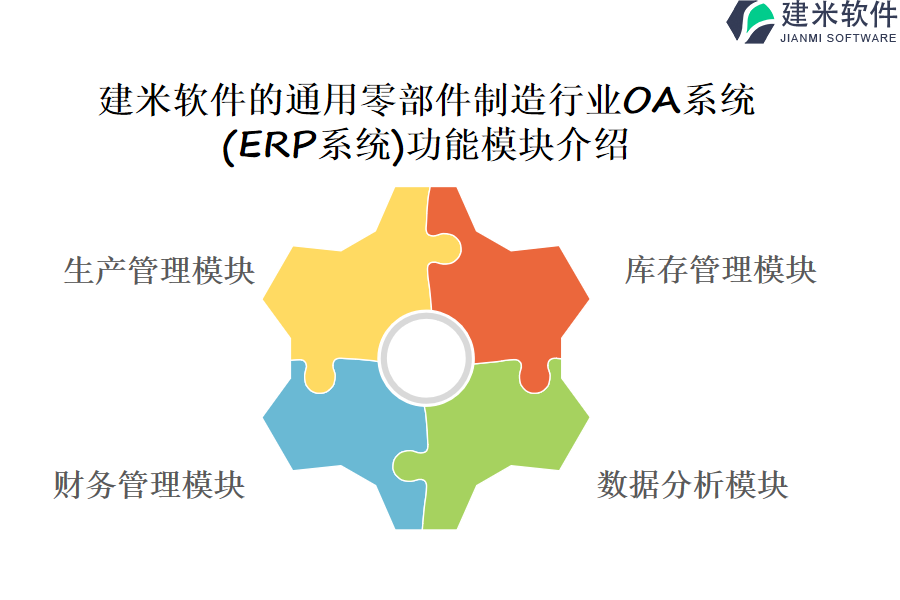 建米软件
JIANMI SOFTWARE

建米软件的通用零部件制造行业OA系统(ERP系统)功能模块介绍

生产管理模块

库存管理模块

财务管理模块

数据分析模块